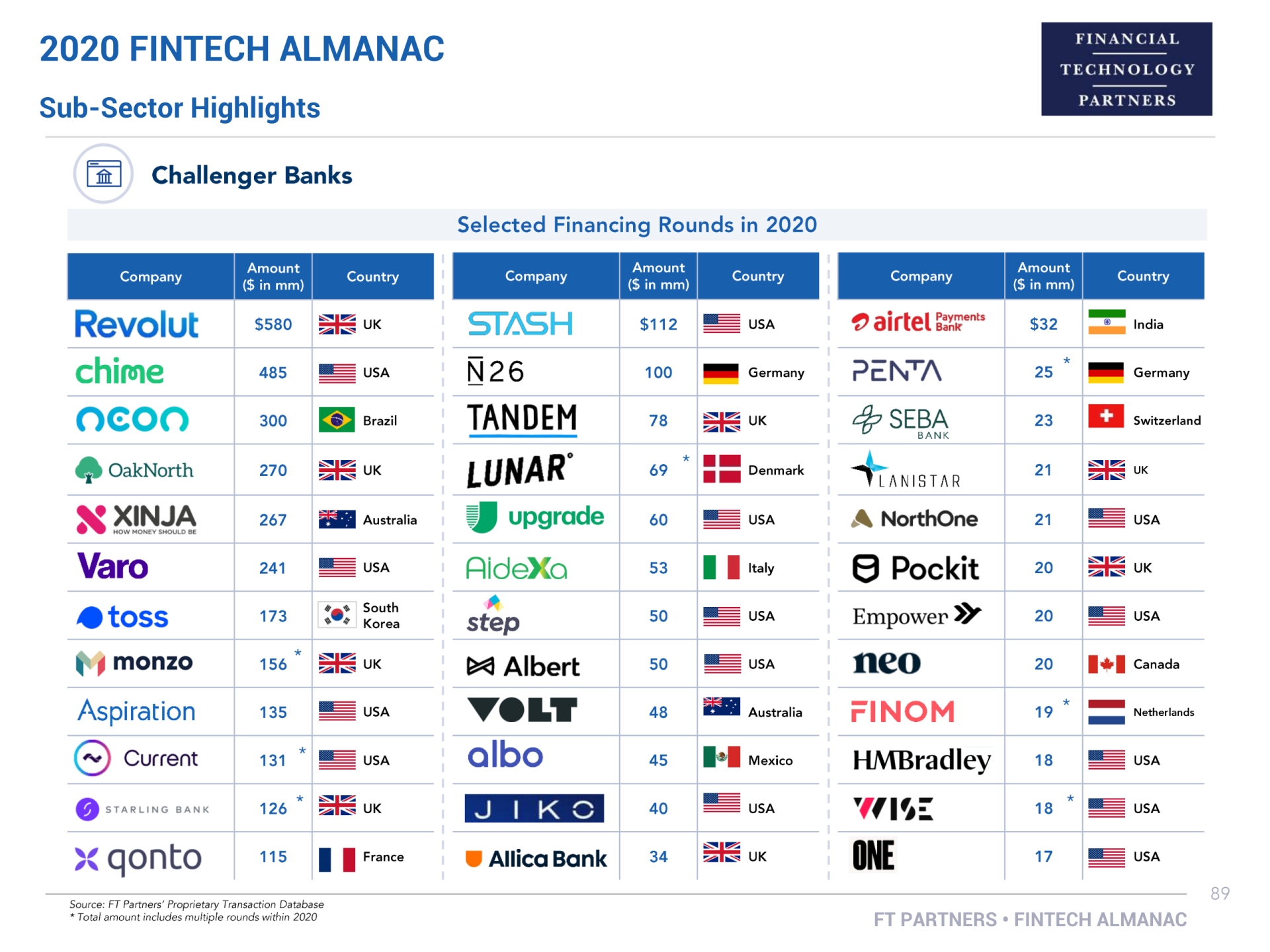 2020 FINTECH ALMANAC

Sub-Sector Highlights

FINANCIAL TECHNOLOGY PARTNERS

Challenger Banks

Selected Financing Rounds in 2020

| Company | Amount ($ in mm) | Country |
|---|---|---|
| Revolut | $580 | UK |
| chime | 485 | USA |
| neon | 300 | Brazil |
| OakNorth | 270 | UK |
| XINJA HOW MONEY SHOULD BE | 267 | Australia |
| Varo | 241 | USA |
| toss | 173 | South Korea |
| monzo | 156 * | UK |
| Aspiration | 135 | USA |
| Current | 131 * | USA |
| STARLING BANK | 126 * | UK |
| qonto | 115 | France |

| Company | Amount ($ in mm) | Country |
|---|---|---|
| STASH | $112 | USA |
| N26 | 100 | Germany |
| TANDEM | 78 | UK |
| LUNAR | 69 * | Denmark |
| upgrade | 60 | USA |
| AideXa | 53 | Italy |
| step | 50 | USA |
| Albert | 50 | USA |
| VOLT | 48 | Australia |
| albo | 45 | Mexico |
| JIKO | 40 | USA |
| Allica Bank | 34 | UK |

| Company | Amount ($ in mm) | Country |
|---|---|---|
| airtel Payments Bank | $32 | India |
| PENTA | 25 * | Germany |
| SEBA BANK | 23 | Switzerland |
| LANISTAR | 21 | UK |
| NorthOne | 21 | USA |
| Pockit | 20 | UK |
| Empower | 20 | USA |
| neo | 20 | Canada |
| FINOM | 19 * | Netherlands |
| HMBradley | 18 | USA |
| WISE | 18 * | USA |
| ONE | 17 | USA |

Source: FT Partners' Proprietary Transaction Database
* Total amount includes multiple rounds within 2020

89

FT PARTNERS • FINTECH ALMANAC